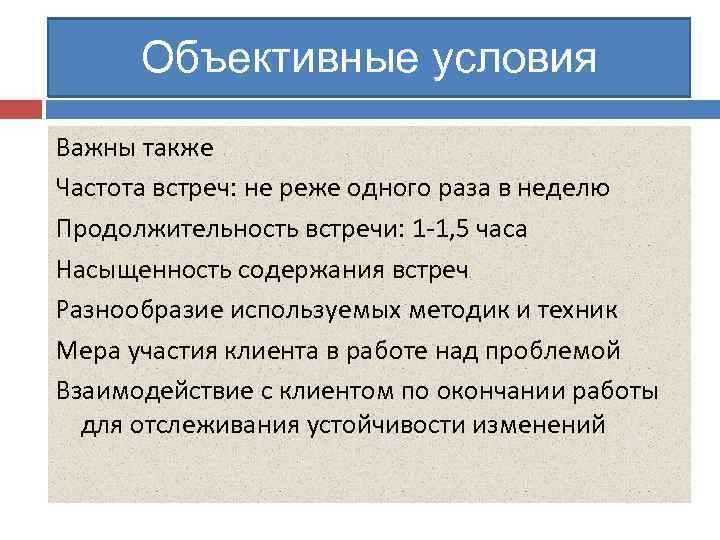 Объективные условия

Важны также

Частота встреч: не реже одного раза в неделю

Продолжительность встречи: 1-1,5 часа

Насыщенность содержания встреч

Разнообразие используемых методик и техник

Мера участия клиента в работе над проблемой

Взаимодействие с клиентом по окончании работы для отслеживания устойчивости изменений